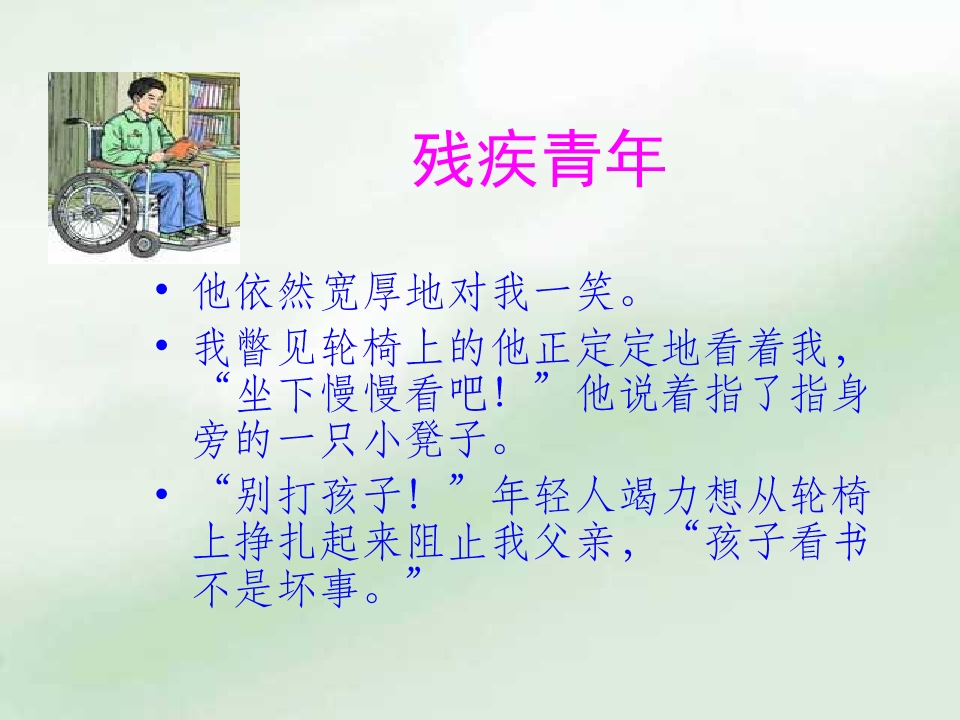 残疾青年

• 他依然宽厚地对我一笑。

• 我瞥见轮椅上的他正定定地看着我，“坐下慢慢看吧！”他说着指了指身旁的一只小凳子。

• “别打孩子！”年轻人竭力想从轮椅上挣扎起来阻止我父亲，“孩子看书不是坏事。”